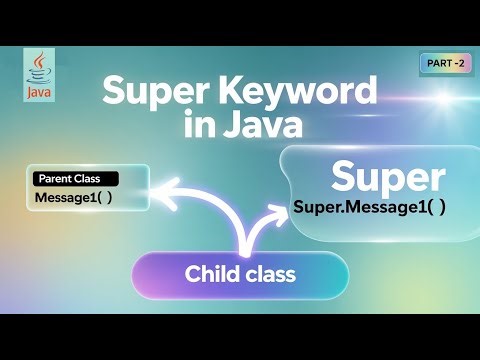 Java

PART -2

Super Keyword in Java

Parent Class
Message1( )

Super
Super.Message1( )

Child class